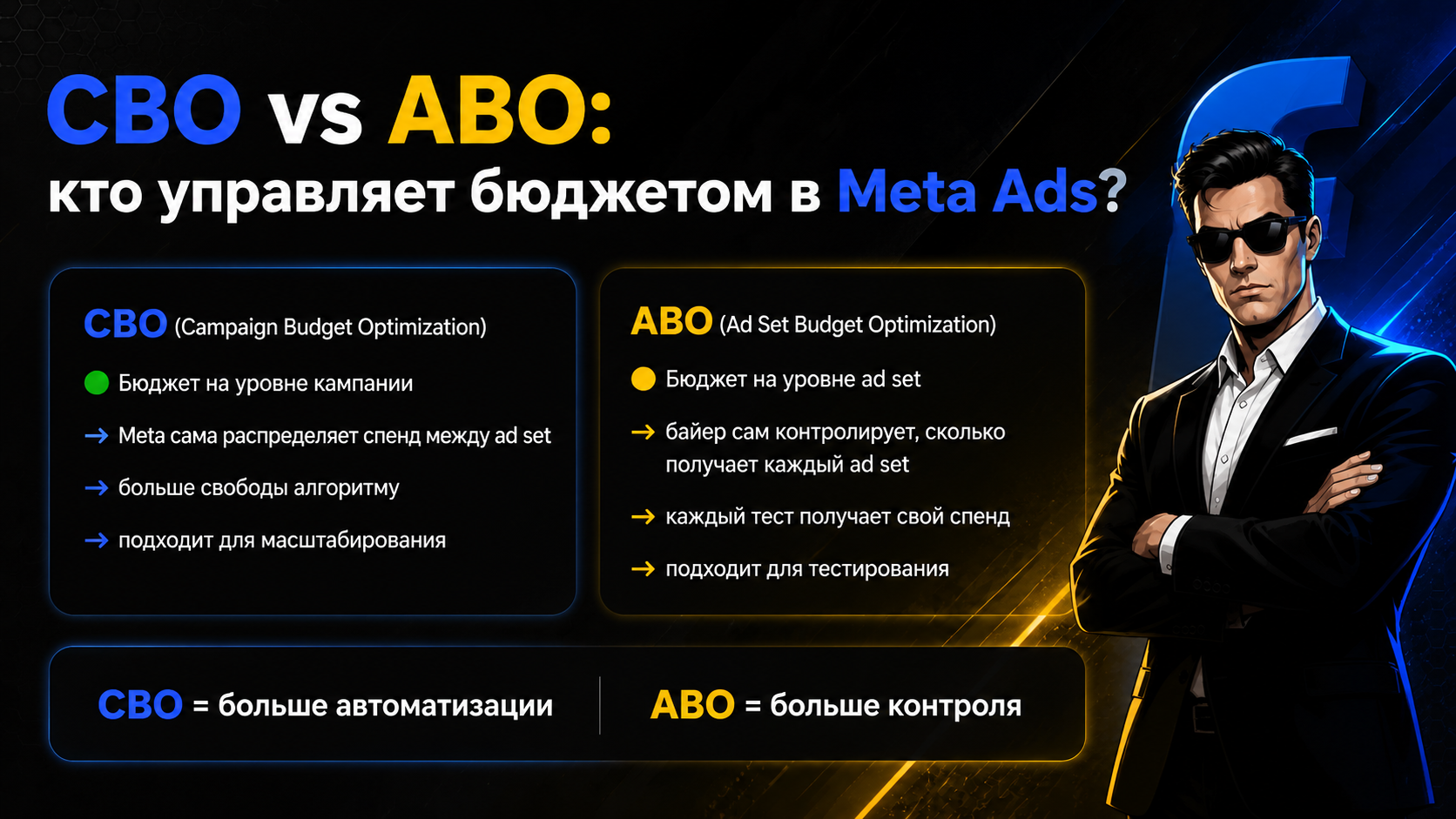 CBO vs ABO:
кто управляет бюджетом в Meta Ads?

CBO (Campaign Budget Optimization)

Бюджет на уровне кампании

→ Meta сама распределяет спенд между ad set

→ больше свободы алгоритму

→ подходит для масштабирования

ABO (Ad Set Budget Optimization)

Бюджет на уровне ad set

→ байер сам контролирует, сколько получает каждый ad set

→ каждый тест получает свой спенд

→ подходит для тестирования

CBO = больше автоматизации

ABO = больше контроля